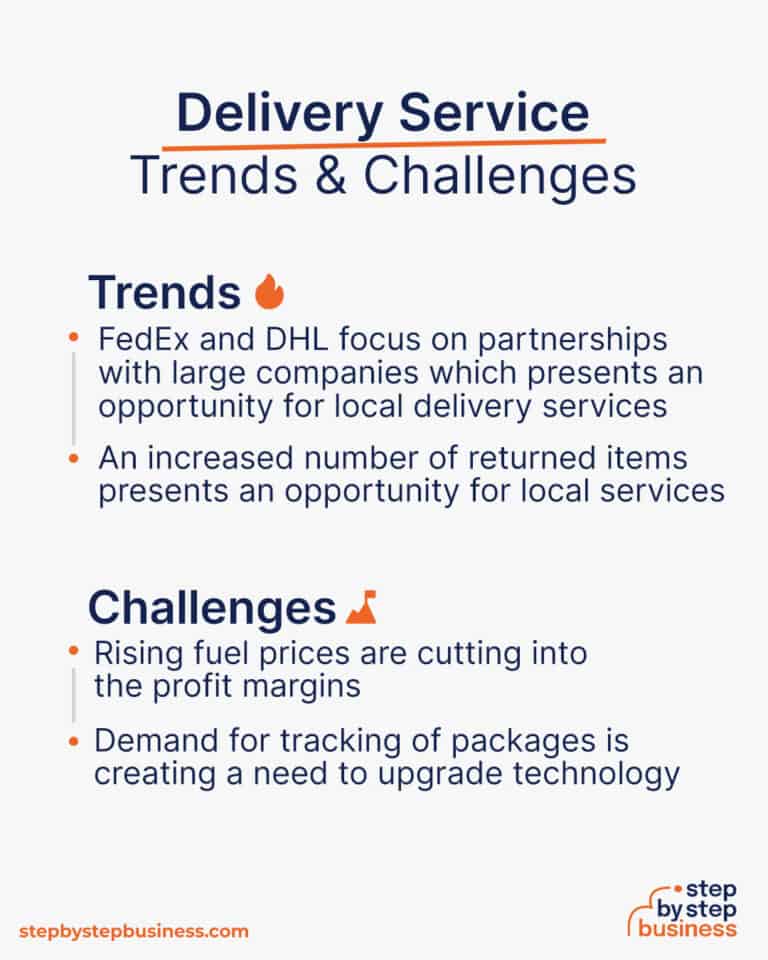 Delivery Service
Trends & Challenges

Trends

• FedEx and DHL focus on partnerships with large companies which presents an opportunity for local delivery services

• An increased number of returned items presents an opportunity for local services

Challenges

• Rising fuel prices are cutting into the profit margins

• Demand for tracking of packages is creating a need to upgrade technology

stepbystepbusiness.com

step by step business